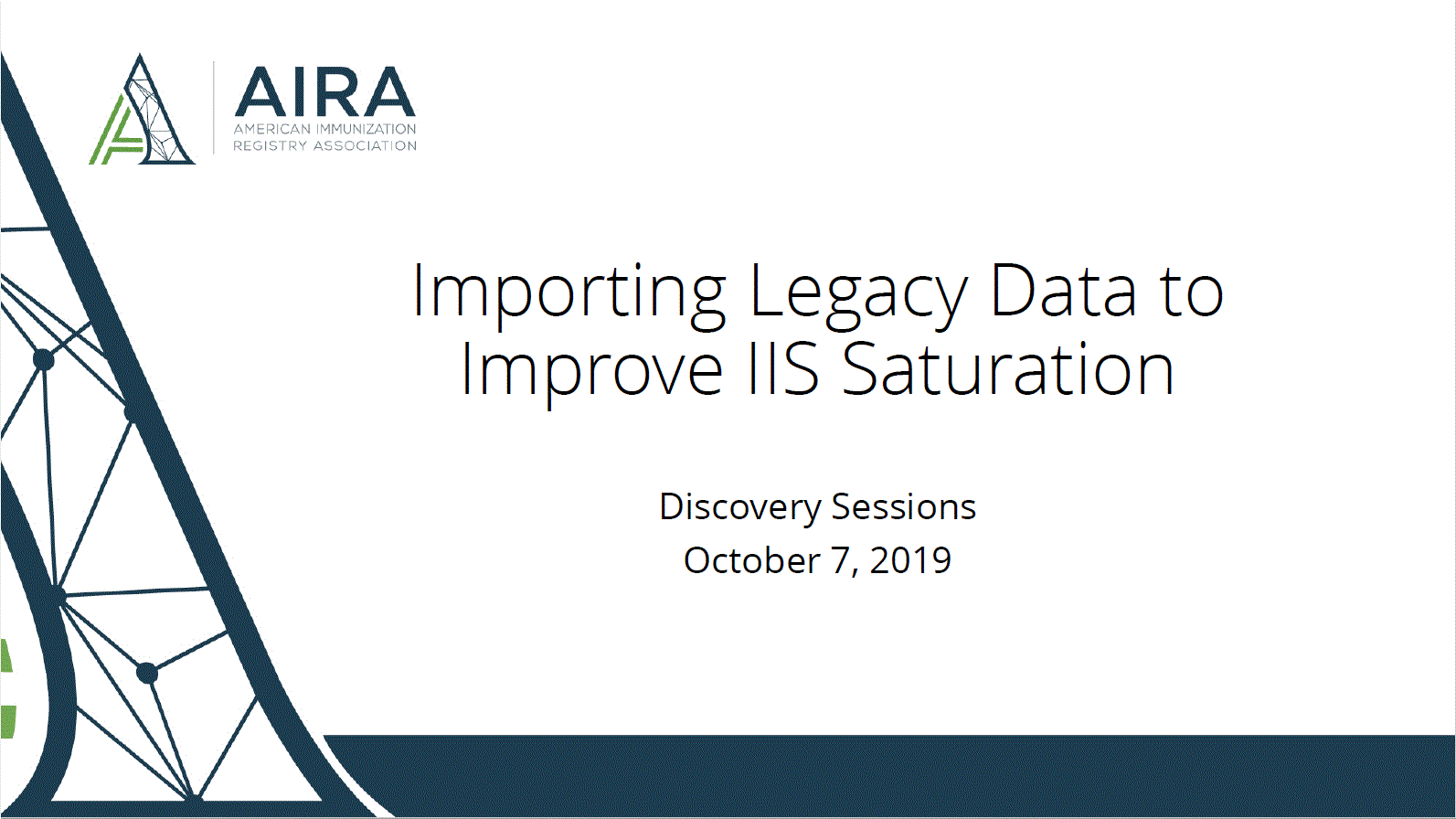 AIRA
AMERICAN IMMUNIZATION REGISTRY ASSOCIATION

Importing Legacy Data to Improve IIS Saturation

Discovery Sessions
October 7, 2019